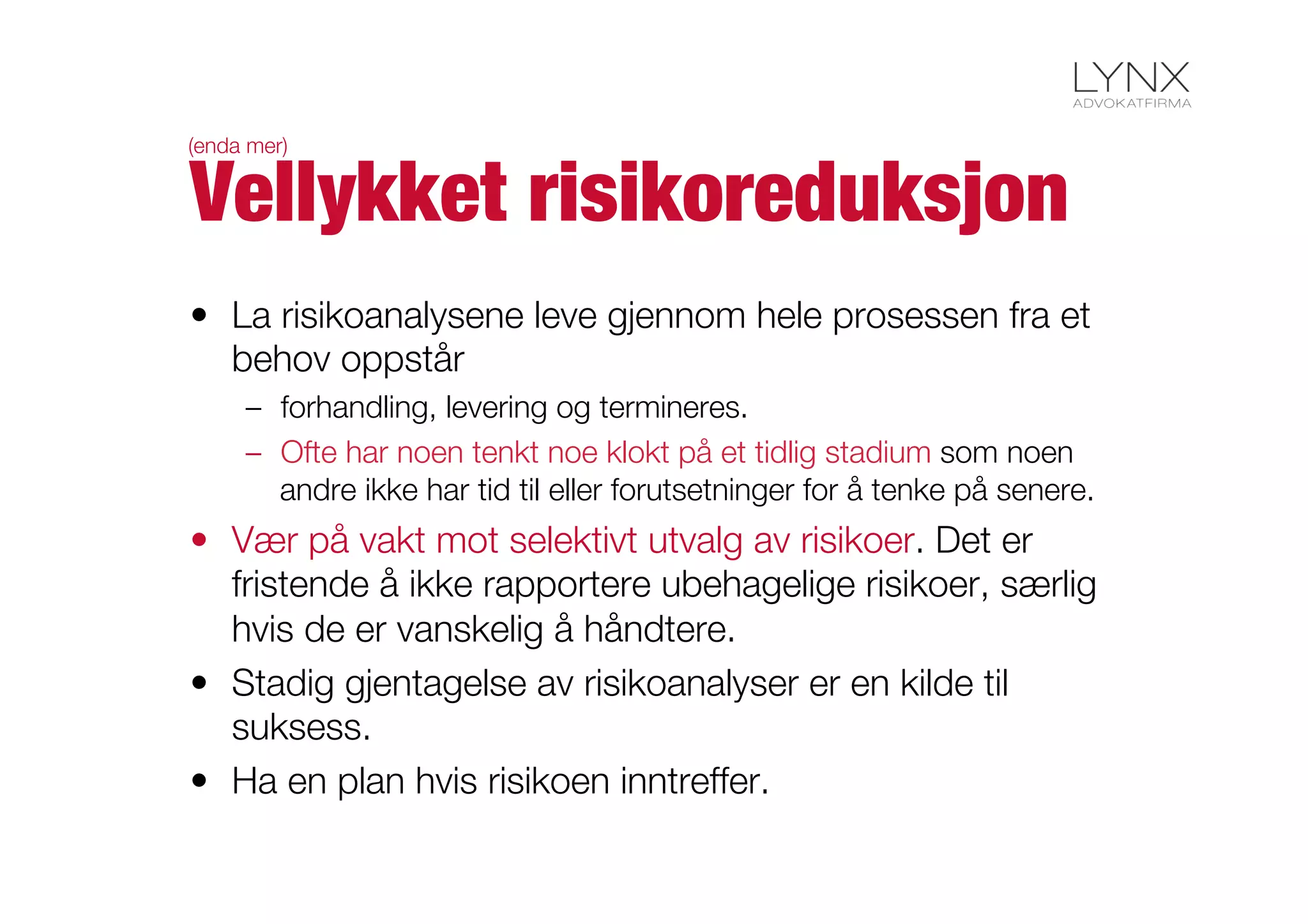 LYNX
ADVOKATFIRMA

(enda mer)
Vellykket risikoreduksjon

• La risikoanalysene leve gjennom hele prosessen fra et behov oppstår
– forhandling, levering og termineres.
– Ofte har noen tenkt noe klokt på et tidlig stadium som noen andre ikke har tid til eller forutsetninger for å tenke på senere.
• Vær på vakt mot selektivt utvalg av risikoer. Det er fristende å ikke rapportere ubehagelige risikoer, særlig hvis de er vanskelig å håndtere.
• Stadig gjentagelse av risikoanalyser er en kilde til suksess.
• Ha en plan hvis risikoen inntreffer.